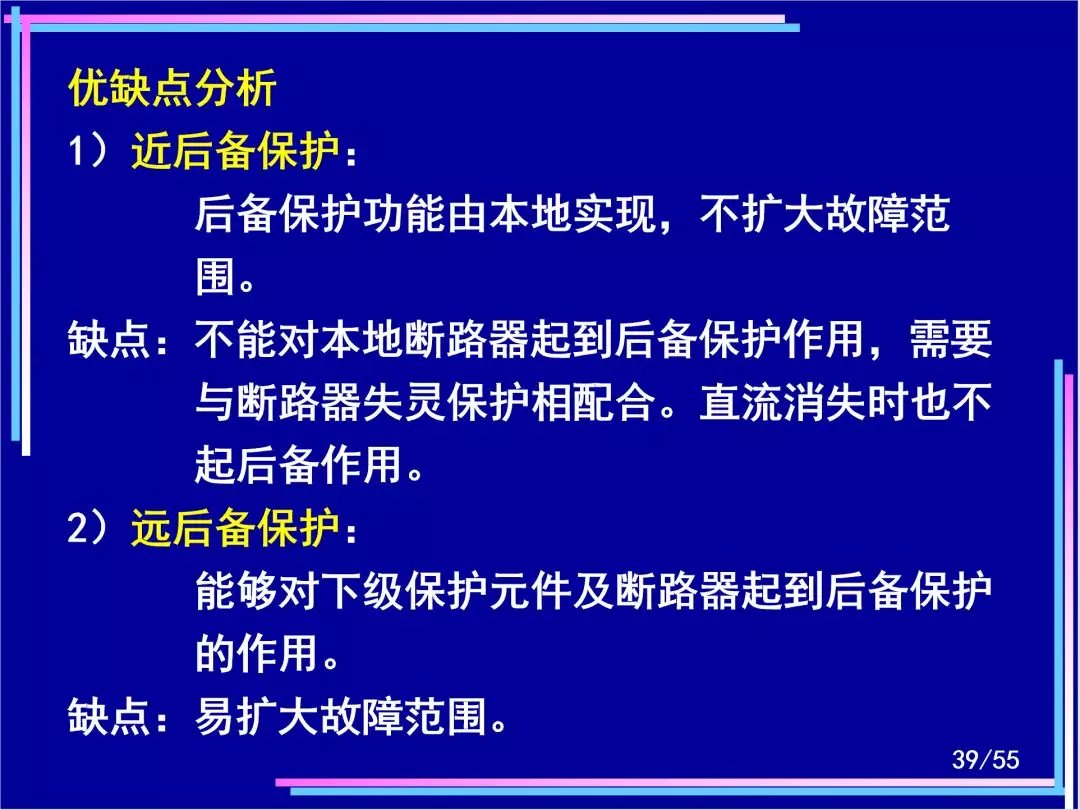 优缺点分析

1）近后备保护：

后备保护功能由本地实现，不扩大故障范围。

缺点：不能对本地断路器起到后备保护作用，需要与断路器失灵保护相配合。直流消失时也不起后备作用。

2）远后备保护：

能够对下级保护元件及断路器起到后备保护的作用。

缺点：易扩大故障范围。

39/55